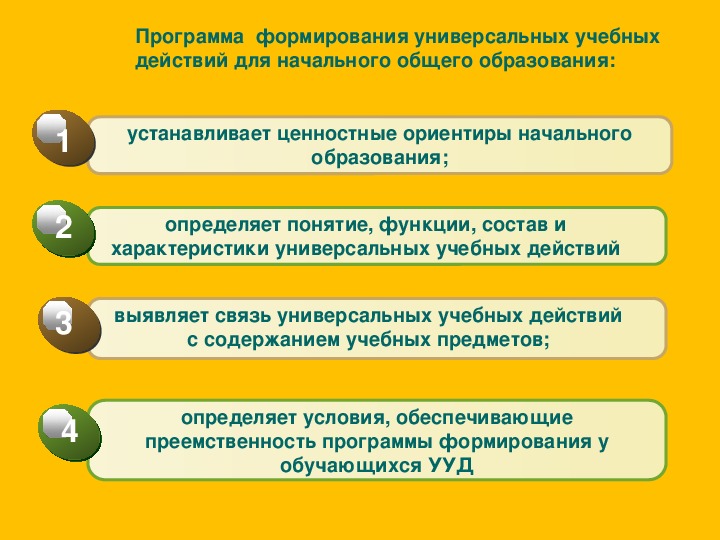 Программа формирования универсальных учебных действий для начального общего образования:

1

устанавливает ценностные ориентиры начального образования;

2

определяет понятие, функции, состав и характеристики универсальных учебных действий

3

выявляет связь универсальных учебных действий с содержанием учебных предметов;

4

определяет условия, обеспечивающие преемственность программы формирования у обучающихся УУД